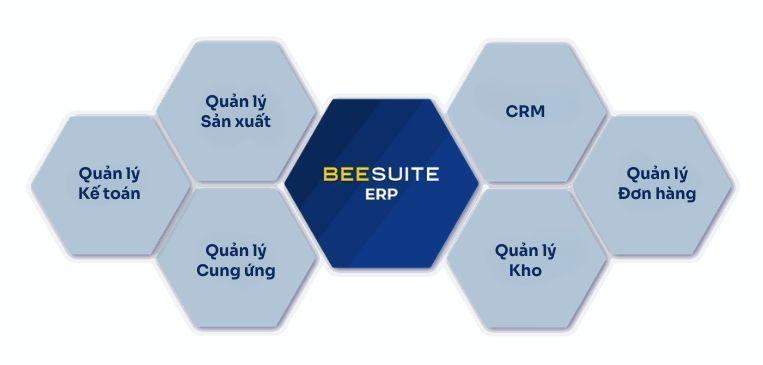 Quản lý
Kế toán

Quản lý
Sản xuất

Quản lý
Cung ứng

BEESUITE
ERP

CRM

Quản lý
Kho

Quản lý
Đơn hàng